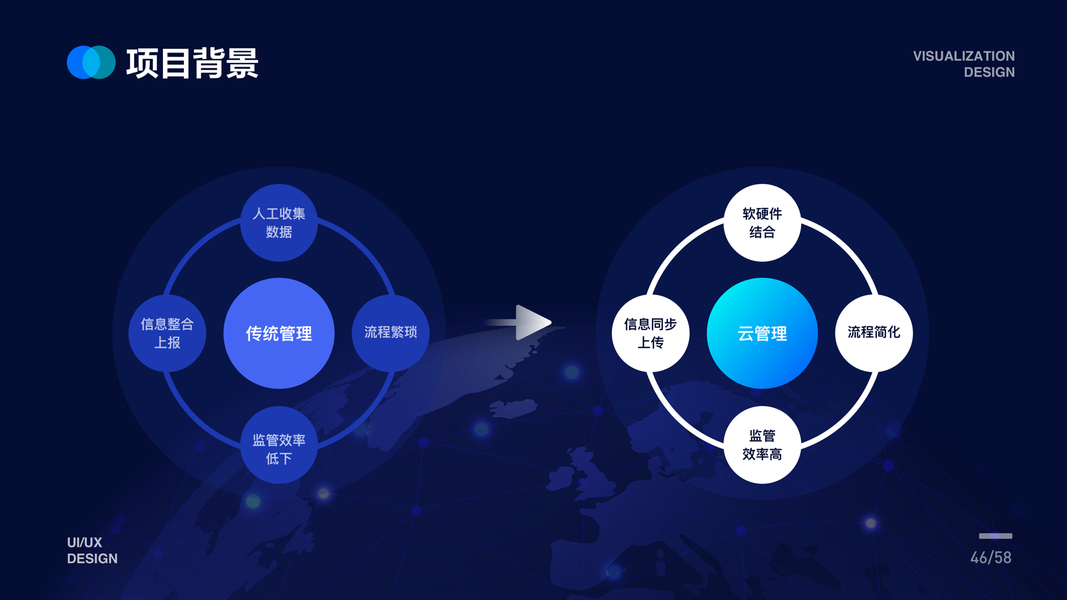 项目背景

VISUALIZATION DESIGN

人工收集数据

信息整合上报

传统管理

流程繁琐

监管效率低下

软硬件结合

信息同步上传

云管理

流程简化

监管效率高

UI/UX DESIGN

46/58